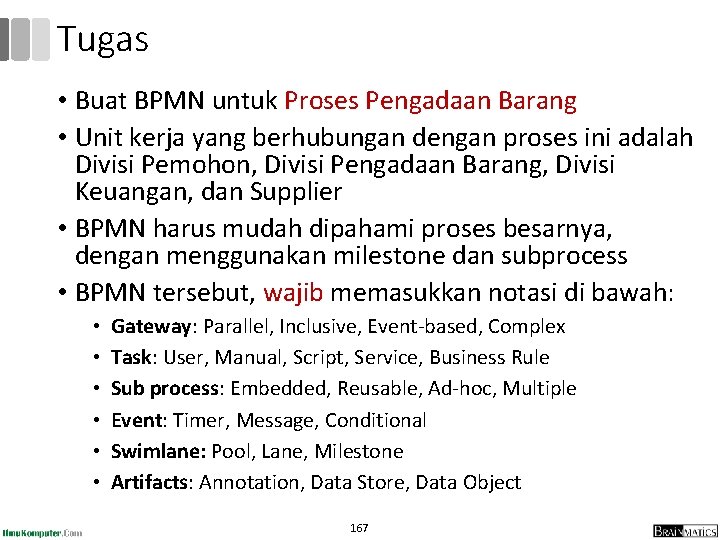 Tugas

• Buat BPMN untuk Proses Pengadaan Barang
• Unit kerja yang berhubungan dengan proses ini adalah Divisi Pemohon, Divisi Pengadaan Barang, Divisi Keuangan, dan Supplier
• BPMN harus mudah dipahami proses besarnya, dengan menggunakan milestone dan subprocess
• BPMN tersebut, wajib memasukkan notasi di bawah:
  • Gateway: Parallel, Inclusive, Event-based, Complex
  • Task: User, Manual, Script, Service, Business Rule
  • Sub process: Embedded, Reusable, Ad-hoc, Multiple
  • Event: Timer, Message, Conditional
  • Swimlane: Pool, Lane, Milestone
  • Artifacts: Annotation, Data Store, Data Object

IlmuKomputer.Com

167

BRAINMATICS